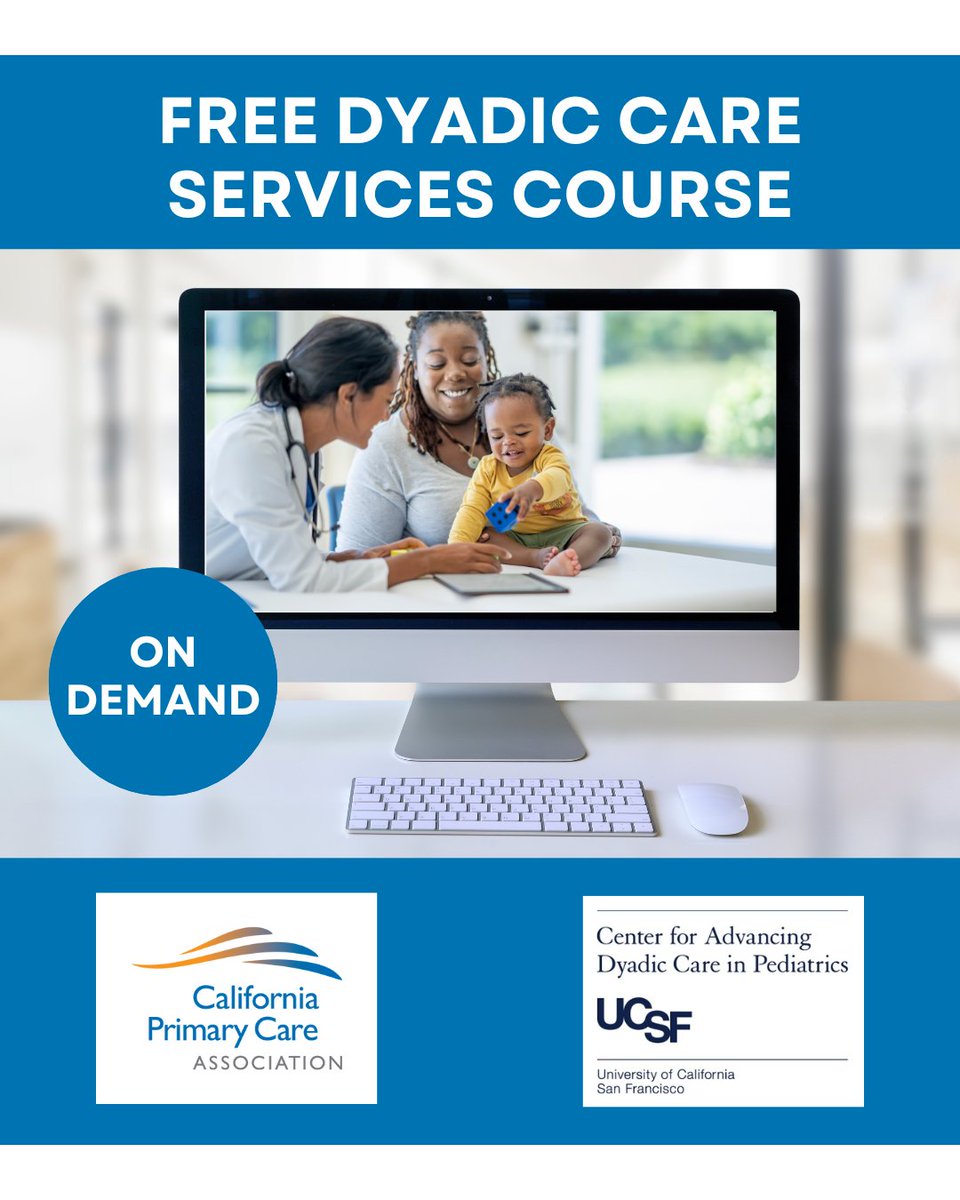 FREE DYADIC CARE SERVICES COURSE

ON DEMAND

California Primary Care ASSOCIATION

Center for Advancing Dyadic Care in Pediatrics

UCSF

University of California San Francisco